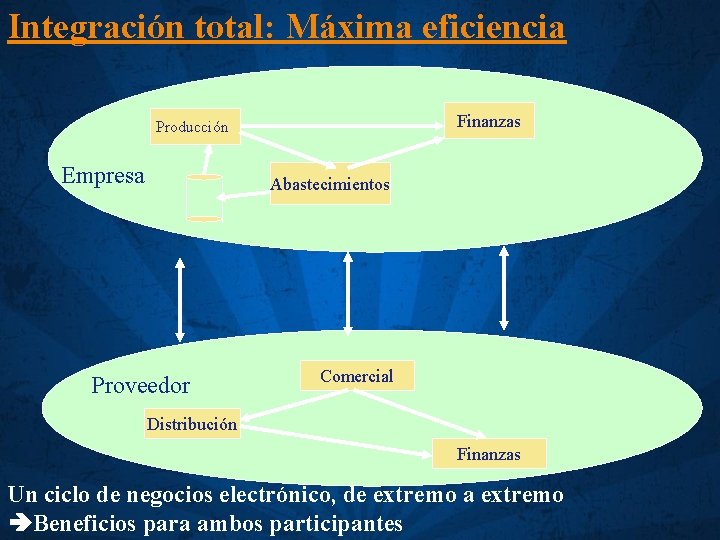 Integración total: Máxima eficiencia

Producción

Finanzas

Empresa

Abastecimientos

Proveedor

Comercial

Distribución

Finanzas

Un ciclo de negocios electrónico, de extremo a extremo
➔Beneficios para ambos participantes